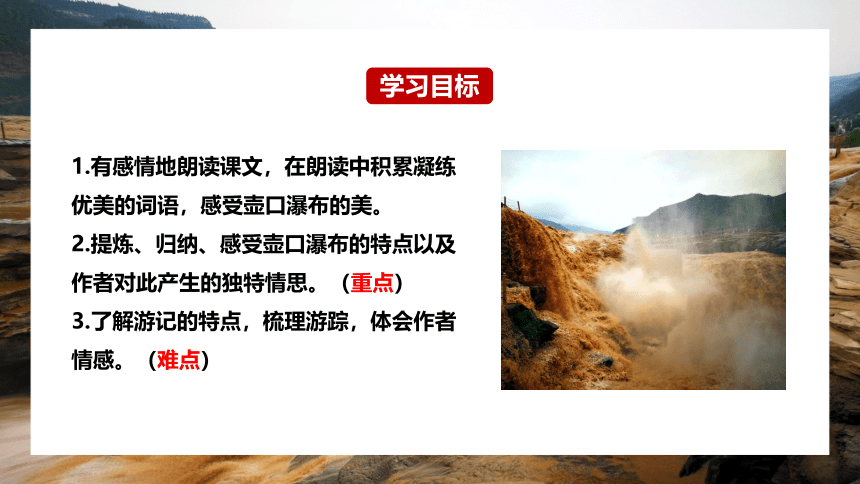 学习目标

1.有感情地朗读课文，在朗读中积累凝练优美的词语，感受壶口瀑布的美。

2.提炼、归纳、感受壶口瀑布的特点以及作者对此产生的独特情思。（重点）

3.了解游记的特点，梳理游踪，体会作者情感。（难点）